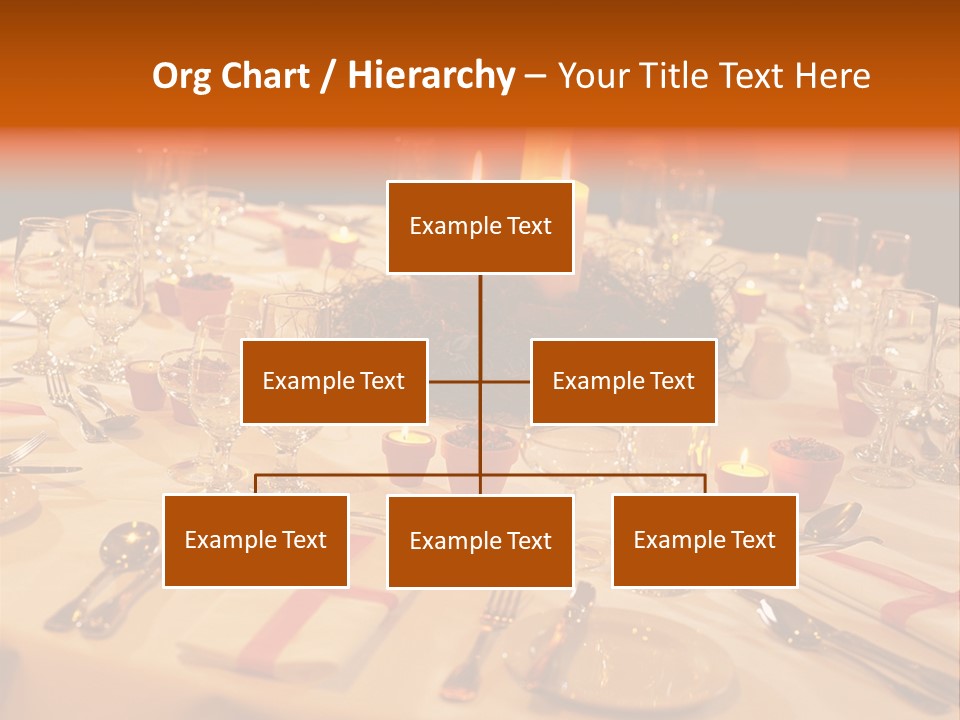 Org Chart / Hierarchy – Your Title Text Here

Example Text

Example Text

Example Text

Example Text

Example Text

Example Text